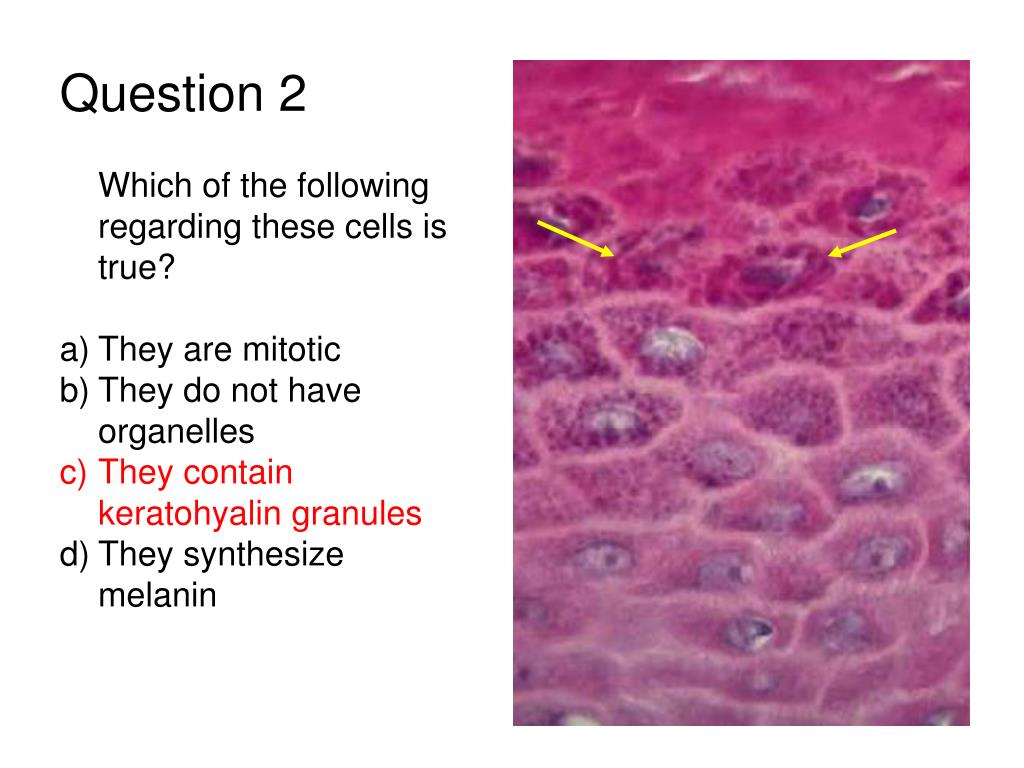 Question 2

Which of the following regarding these cells is true?

a) They are mitotic
b) They do not have organelles
c) They contain keratohyalin granules
d) They synthesize melanin